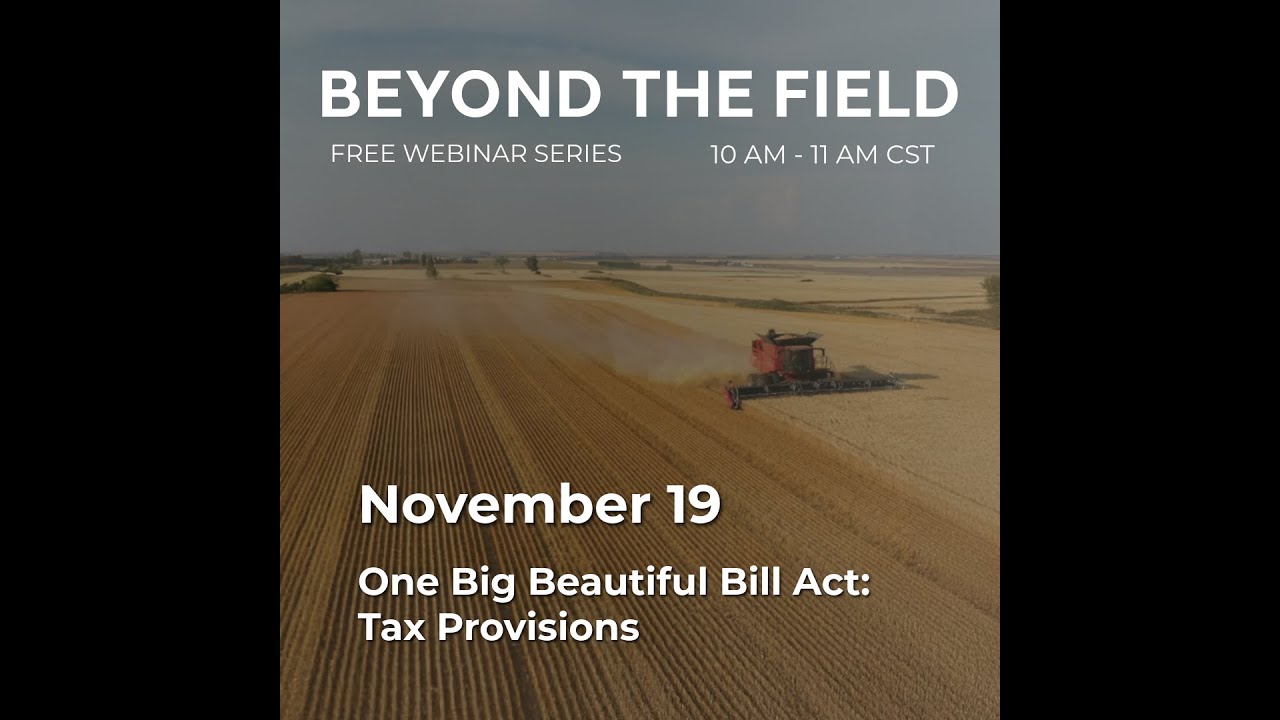 BEYOND THE FIELD

FREE WEBINAR SERIES

10 AM - 11 AM CST

November 19

One Big Beautiful Bill Act: Tax Provisions